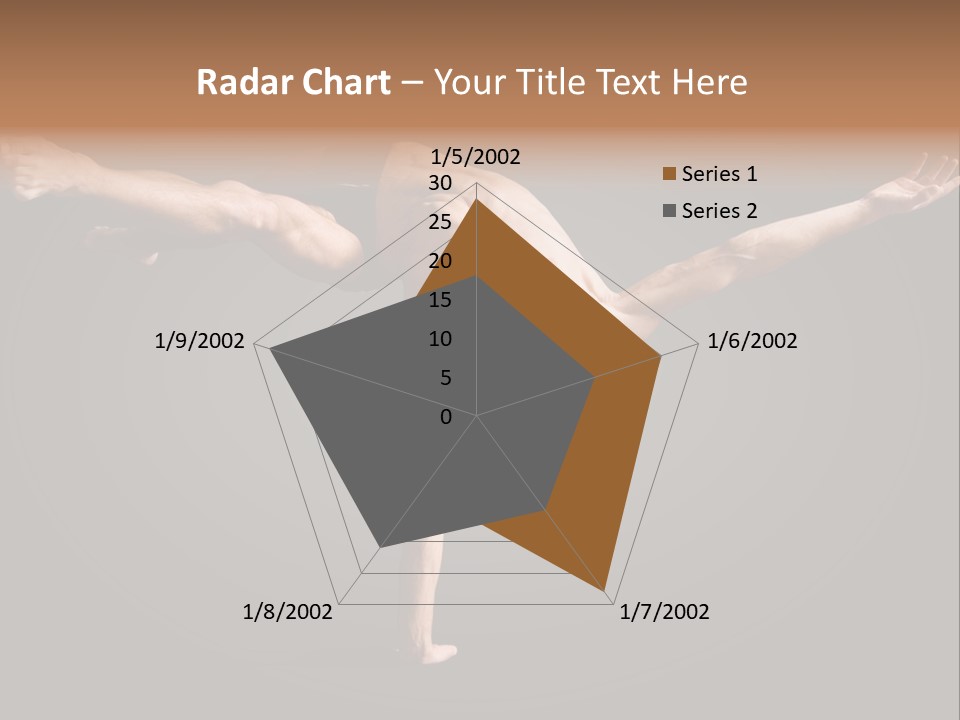 Radar Chart – Your Title Text Here

1/5/2002
30
25
20
15
10
5
0

1/6/2002
1/7/2002
1/8/2002
1/9/2002

Series 1
Series 2